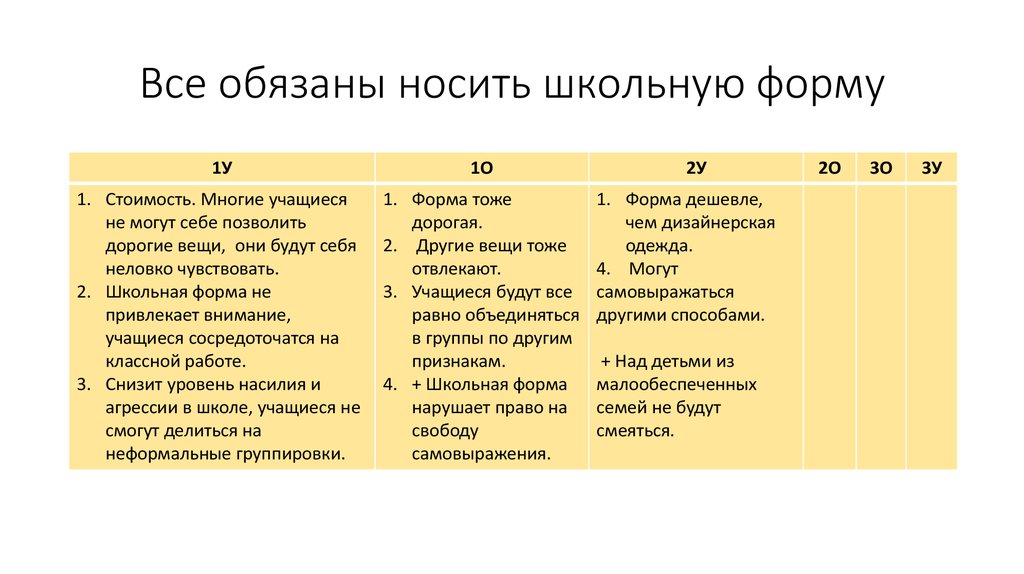 Все обязаны носить школьную форму

| 1У | 1О | 2У | 2О | 3О | 3У |
|---|---|---|---|---|---|
| 1. Стоимость. Многие учащиеся не могут себе позволить дорогие вещи, они будут себя неловко чувствовать. 2. Школьная форма не привлекает внимание, учащиеся сосредоточатся на классной работе. 3. Снизит уровень насилия и агрессии в школе, учащиеся не смогут делиться на неформальные группировки. | 1. Форма тоже дорогая. 2. Другие вещи тоже отвлекают. 3. Учащиеся будут все равно объединяться в группы по другим признакам. 4. + Школьная форма нарушает право на свободу самовыражения. | 1. Форма дешевле, чем дизайнерская одежда. 4. Могут самовыражаться другими способами. + Над детьми из малообеспеченных семей не будут смеяться. | | | |